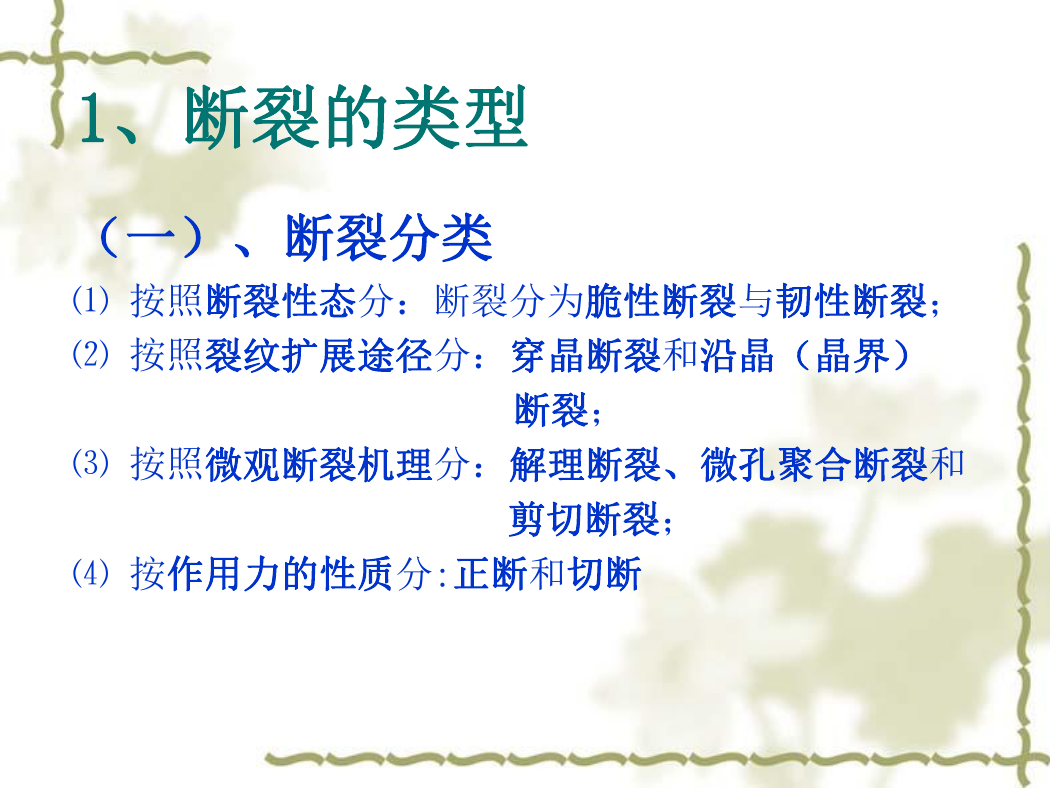 1、断裂的类型

（一）、断裂分类

⑴ 按照断裂性态分：断裂分为脆性断裂与韧性断裂；

⑵ 按照裂纹扩展途径分：穿晶断裂和沿晶（晶界）断裂；

⑶ 按照微观断裂机理分：解理断裂、微孔聚合断裂和剪切断裂；

⑷ 按作用力的性质分:正断和切断